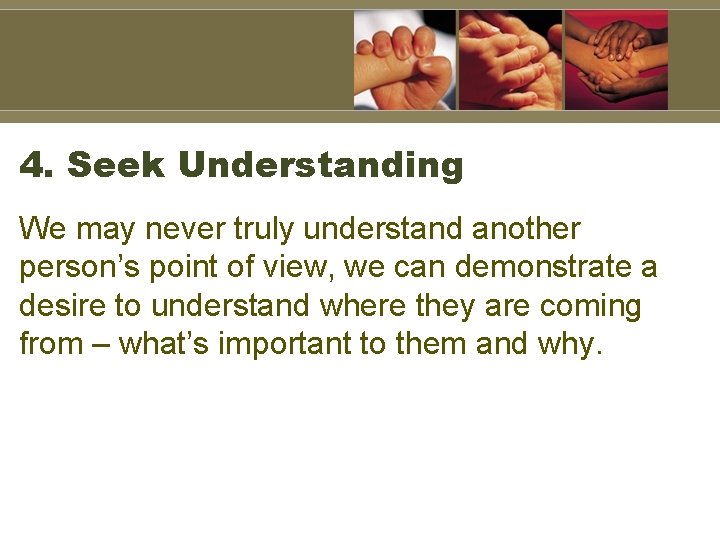 4. Seek Understanding

We may never truly understand another person’s point of view, we can demonstrate a desire to understand where they are coming from – what’s important to them and why.